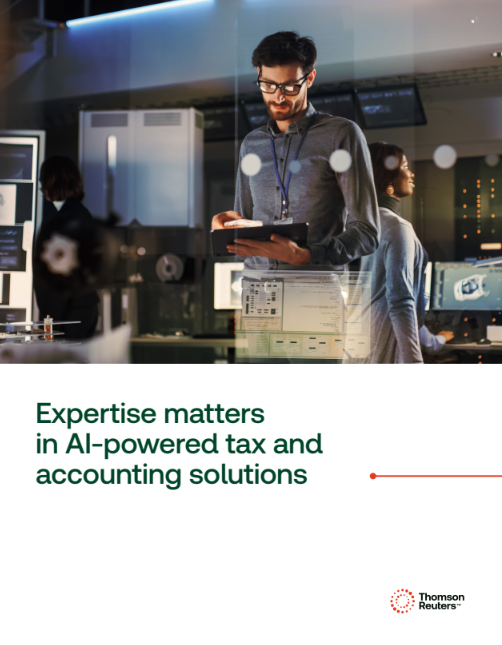 Expertise matters in AI-powered tax and accounting solutions

Thomson Reuters™